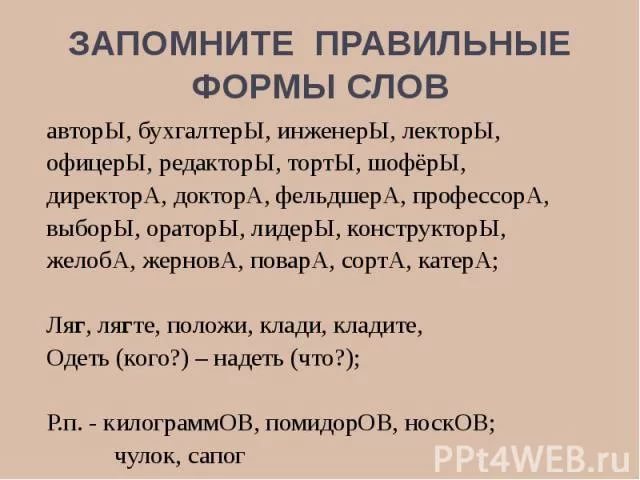 ЗАПОМНИТЕ ПРАВИЛЬНЫЕ ФОРМЫ СЛОВ

авторЫ, бухгалтерЫ, инженерЫ, лекторЫ, офицерЫ, редакторЫ, тортЫ, шофёрЫ, директорА, докторА, фельдшерА, профессорА, выборЫ, ораторЫ, лидерЫ, конструкторЫ, желобА, жерновА, поварА, сортА, катерА;

Ляг, лягте, положи, клади, кладите,
Одеть (кого?) – надеть (что?);

Р.п. - килограммОВ, помидорОВ, носкОВ;
чулок, сапог

PPt4WEB.ru